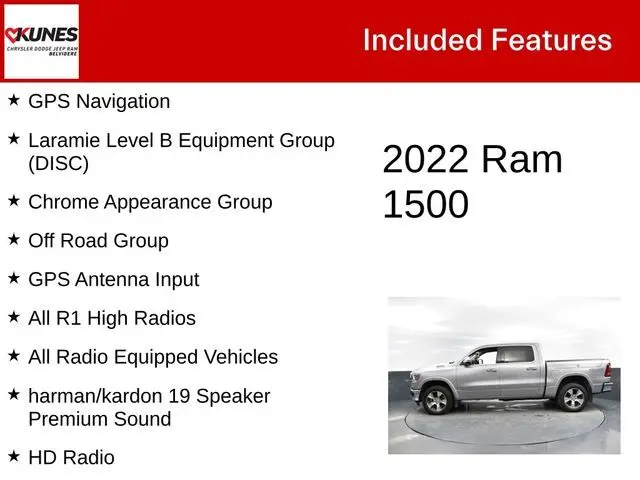 KUNES
CHRYSLER DODGE JEEP RAM
BELVIDERE

Included Features

★ GPS Navigation

★ Laramie Level B Equipment Group (DISC)

★ Chrome Appearance Group

★ Off Road Group

★ GPS Antenna Input

★ All R1 High Radios

★ All Radio Equipped Vehicles

★ harman/kardon 19 Speaker Premium Sound

★ HD Radio

2022 Ram 1500